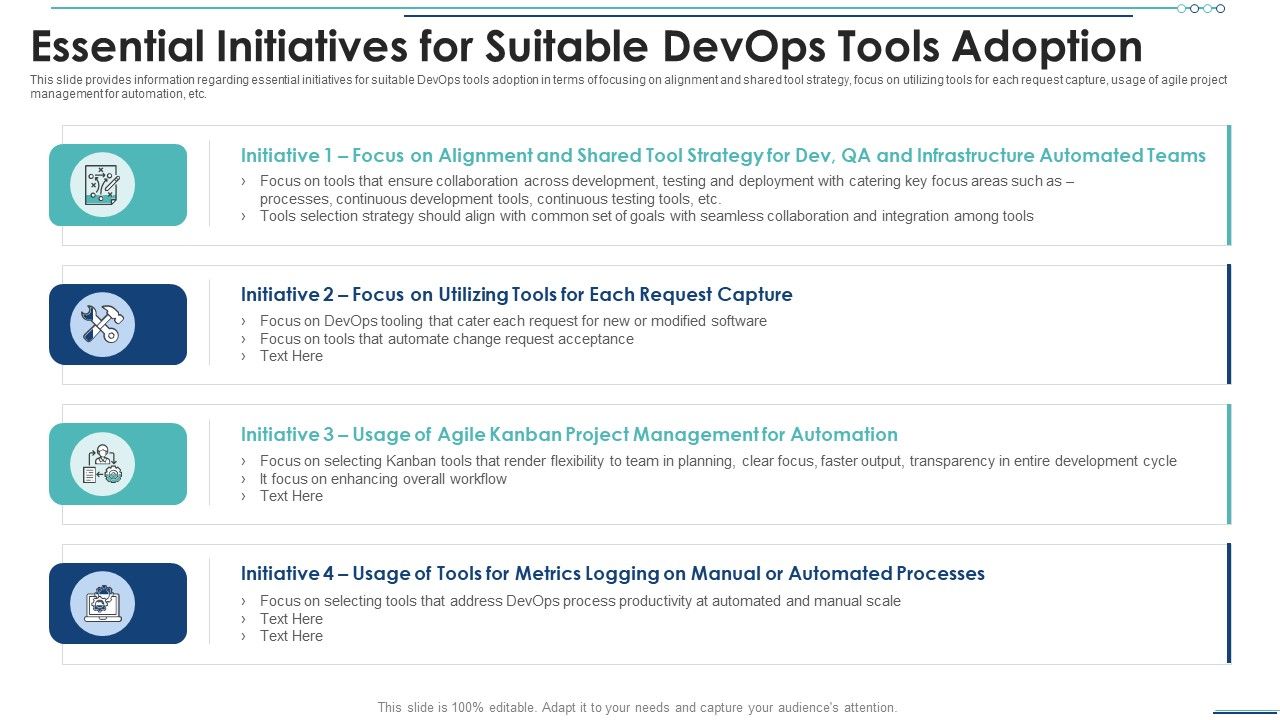 Essential Initiatives for Suitable DevOps Tools Adoption

This slide provides information regarding essential initiatives for suitable DevOps tools adoption in terms of focusing on alignment and shared tool strategy, focus on utilizing tools for each request capture, usage of agile project management for automation, etc.

Initiative 1 – Focus on Alignment and Shared Tool Strategy for Dev, QA and Infrastructure Automated Teams

› Focus on tools that ensure collaboration across development, testing and deployment with catering key focus areas such as – processes, continuous development tools, continuous testing tools, etc.
› Tools selection strategy should align with common set of goals with seamless collaboration and integration among tools

Initiative 2 – Focus on Utilizing Tools for Each Request Capture

› Focus on DevOps tooling that cater each request for new or modified software
› Focus on tools that automate change request acceptance
› Text Here

Initiative 3 – Usage of Agile Kanban Project Management for Automation

› Focus on selecting Kanban tools that render flexibility to team in planning, clear focus, faster output, transparency in entire development cycle
› It focus on enhancing overall workflow
› Text Here

Initiative 4 – Usage of Tools for Metrics Logging on Manual or Automated Processes

› Focus on selecting tools that address DevOps process productivity at automated and manual scale
› Text Here
› Text Here

This slide is 100% editable. Adapt it to your needs and capture your audience's attention.